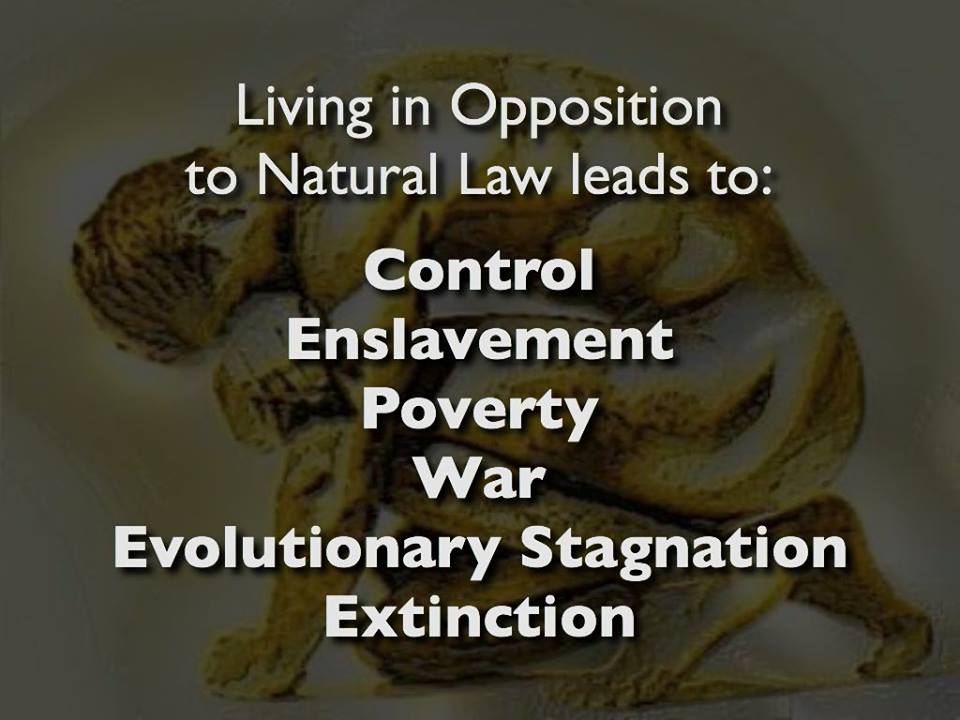 Living in Opposition to Natural Law leads to:

Control
Enslavement
Poverty
War
Evolutionary Stagnation
Extinction